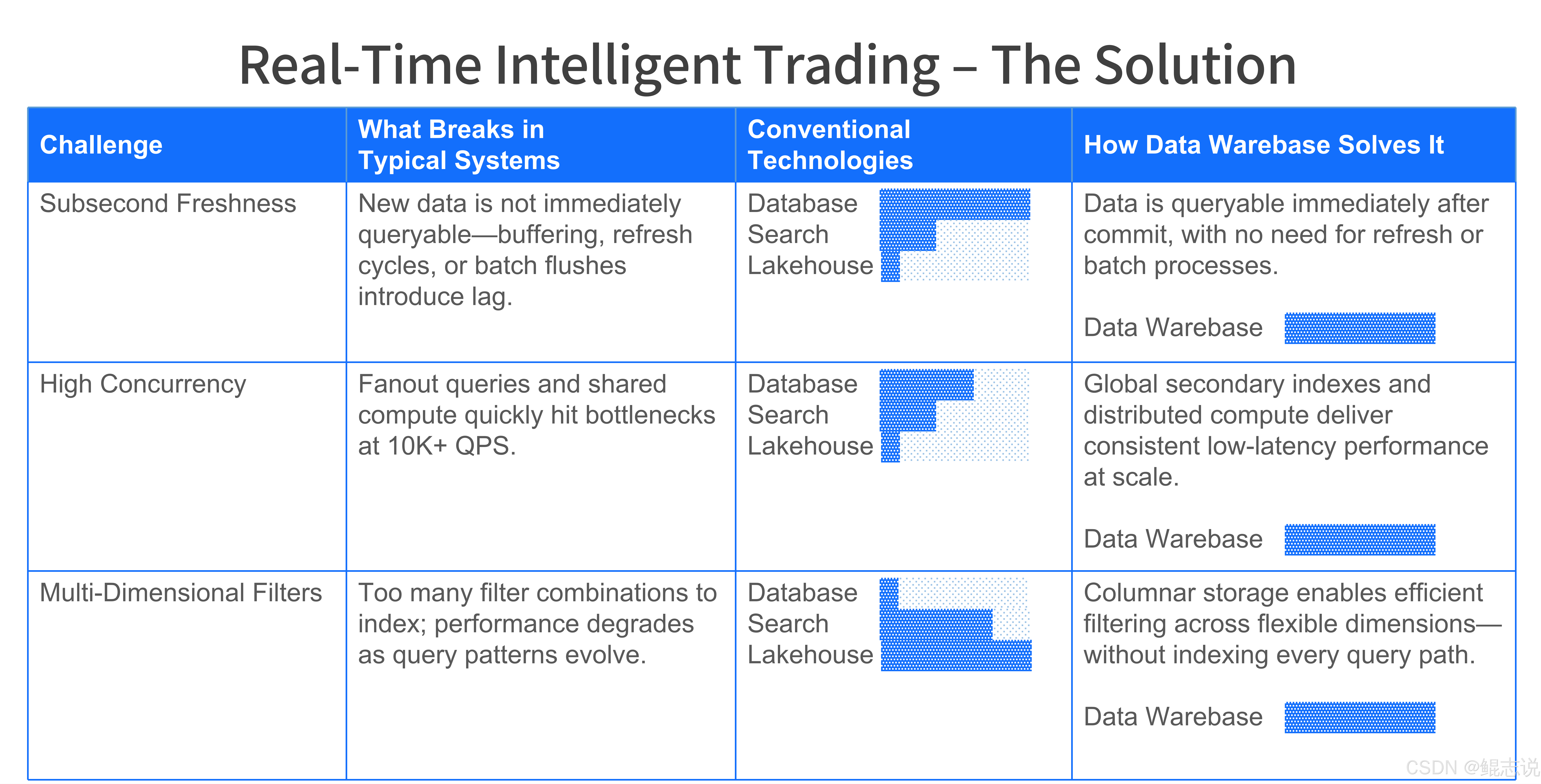 Real-Time Intelligent Trading – The Solution

| Challenge | What Breaks in Typical Systems | Conventional Technologies | How Data Warebase Solves It |
|---|---|---|---|
| Subsecond Freshness | New data is not immediately queryable—buffering, refresh cycles, or batch flushes introduce lag. | Database Search Lakehouse | Data is queryable immediately after commit, with no need for refresh or batch processes. Data Warebase |
| High Concurrency | Fanout queries and shared compute quickly hit bottlenecks at 10K+ QPS. | Database Search Lakehouse | Global secondary indexes and distributed compute deliver consistent low-latency performance at scale. Data Warebase |
| Multi-Dimensional Filters | Too many filter combinations to index; performance degrades as query patterns evolve. | Database Search Lakehouse | Columnar storage enables efficient filtering across flexible dimensions—without indexing every query path. Data Warebase |

CSDN @鲲志说